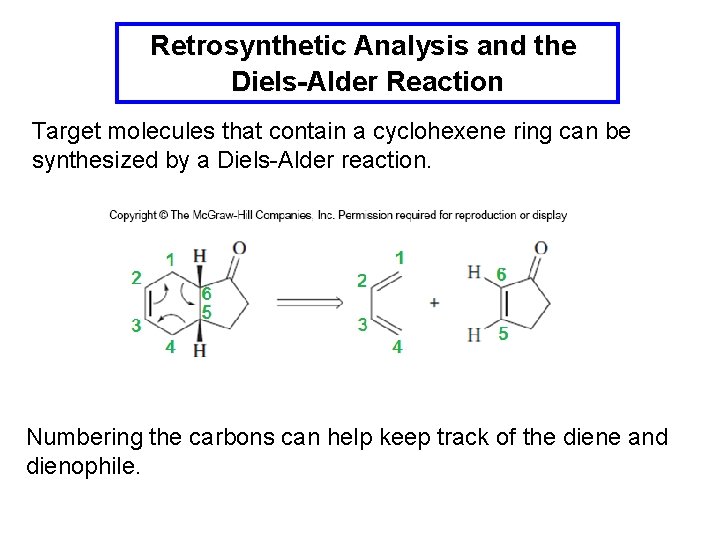 Retrosynthetic Analysis and the Diels-Alder Reaction

Target molecules that contain a cyclohexene ring can be synthesized by a Diels-Alder reaction.

Copyright © The McGraw-Hill Companies, Inc. Permission required for reproduction or display

1 H O
2
6
5
3
4 H

1
2
3
4

+

O
H 6
H 5

Numbering the carbons can help keep track of the diene and dienophile.